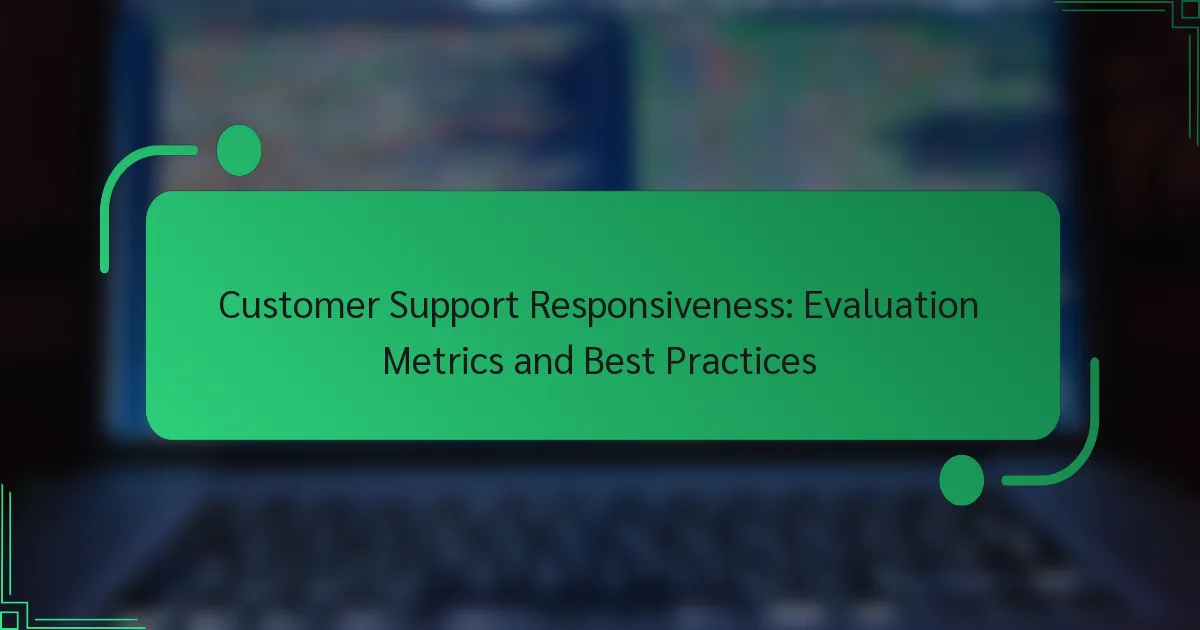 Customer Support Responsiveness: Evaluation Metrics and Best Practices